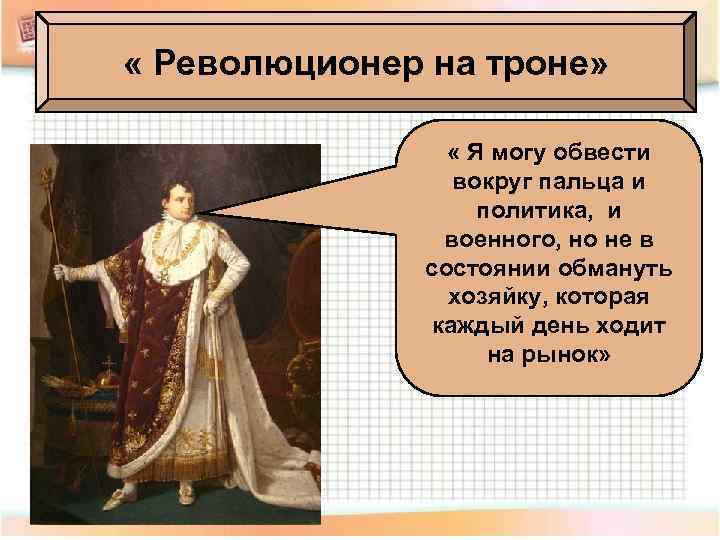 « Революционер на троне»

« Я могу обвести вокруг пальца и политика, и военного, но не в состоянии обмануть хозяйку, которая каждый день ходит на рынок»